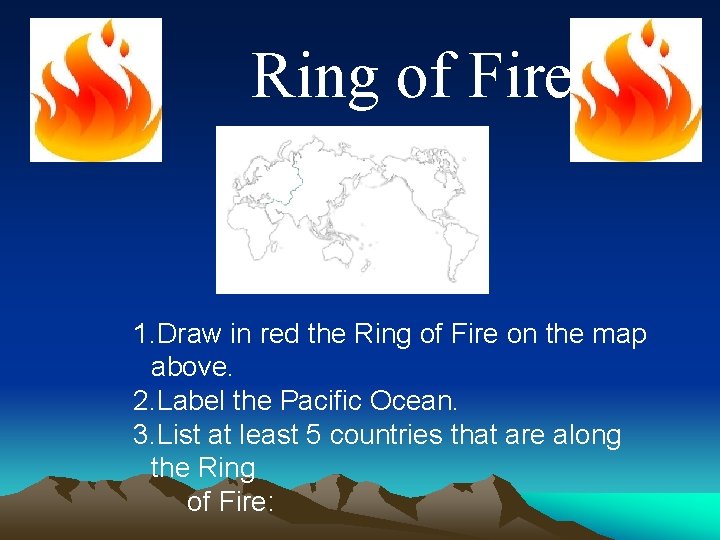 Ring of Fire

1. Draw in red the Ring of Fire on the map above.
2. Label the Pacific Ocean.
3. List at least 5 countries that are along the Ring of Fire: